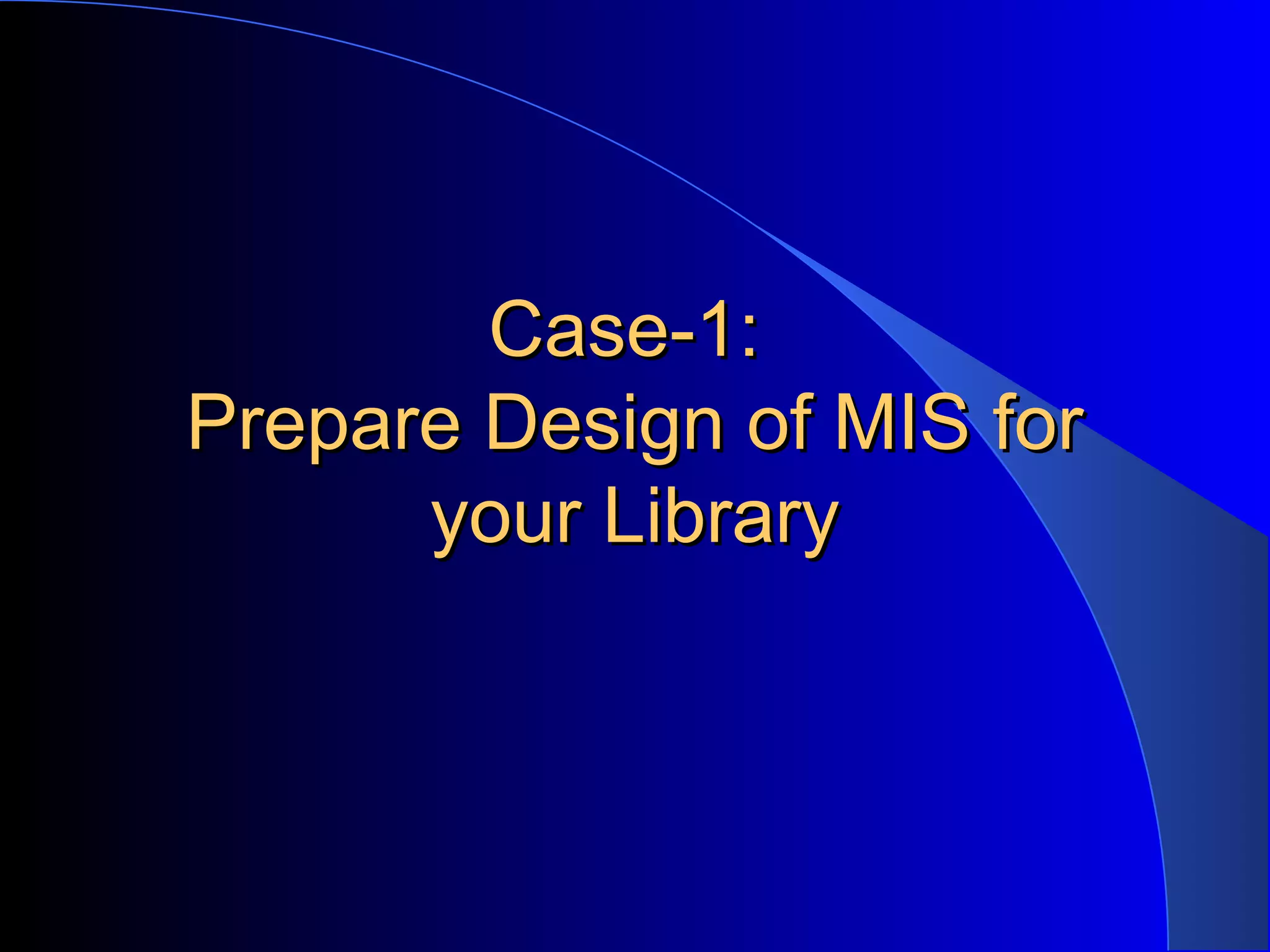 Case-1:
Prepare Design of MIS for your Library